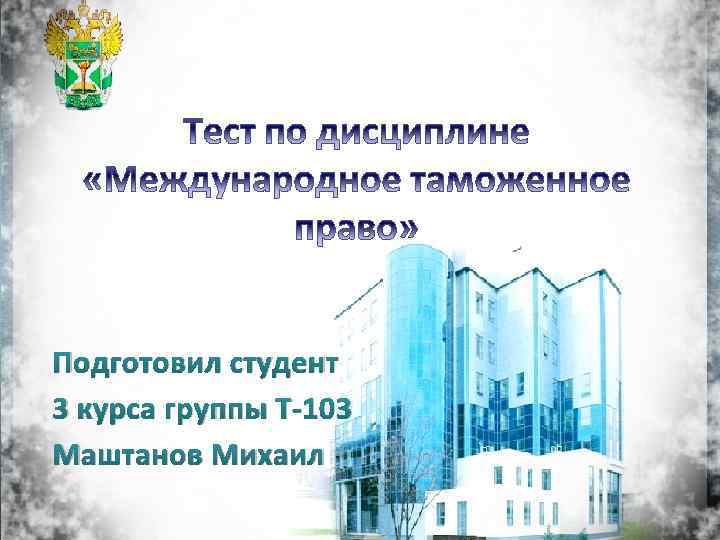 Тест по дисциплине «Международное таможенное право»

Подготовил студент
3 курса группы Т-103
Маштанов Михаил